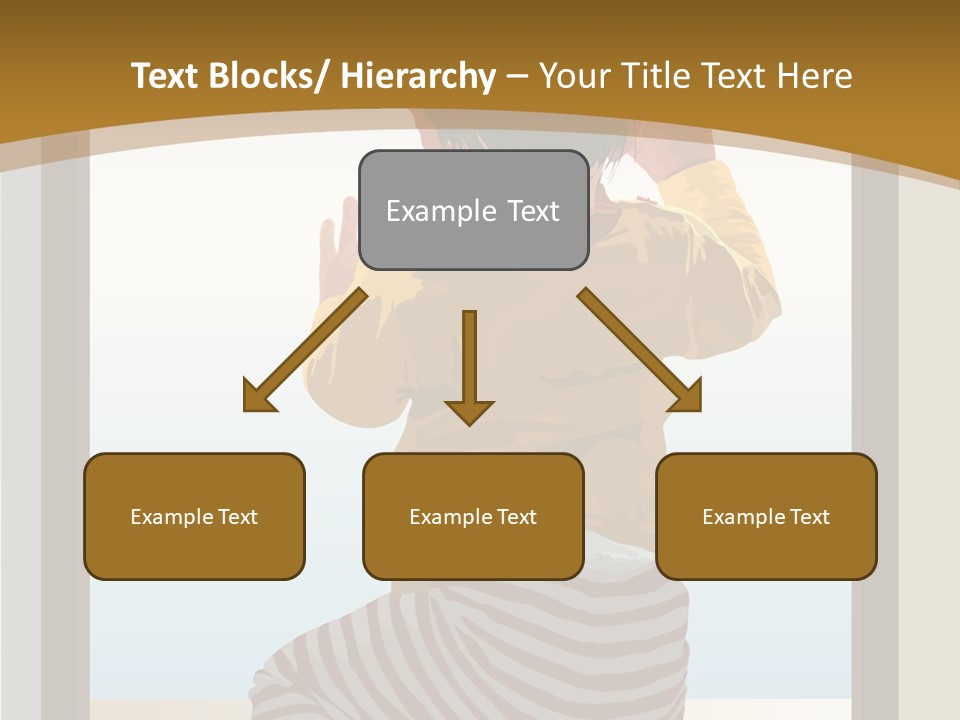 Text Blocks/ Hierarchy – Your Title Text Here

Example Text

Example Text

Example Text

Example Text